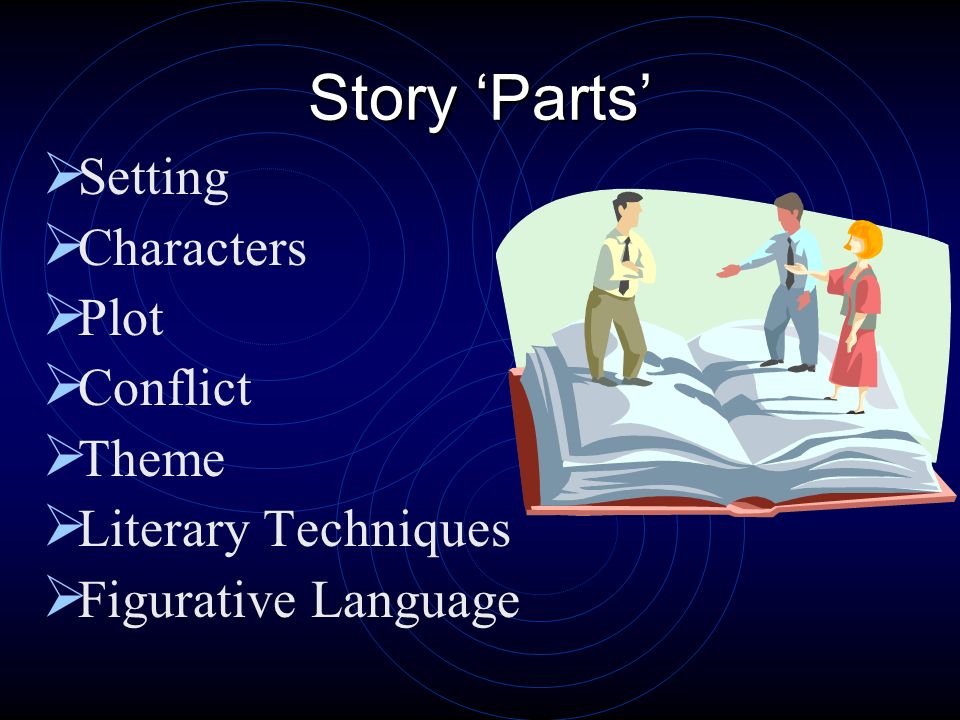 Story ‘Parts’

➢Setting
➢Characters
➢Plot
➢Conflict
➢Theme
➢Literary Techniques
➢Figurative Language